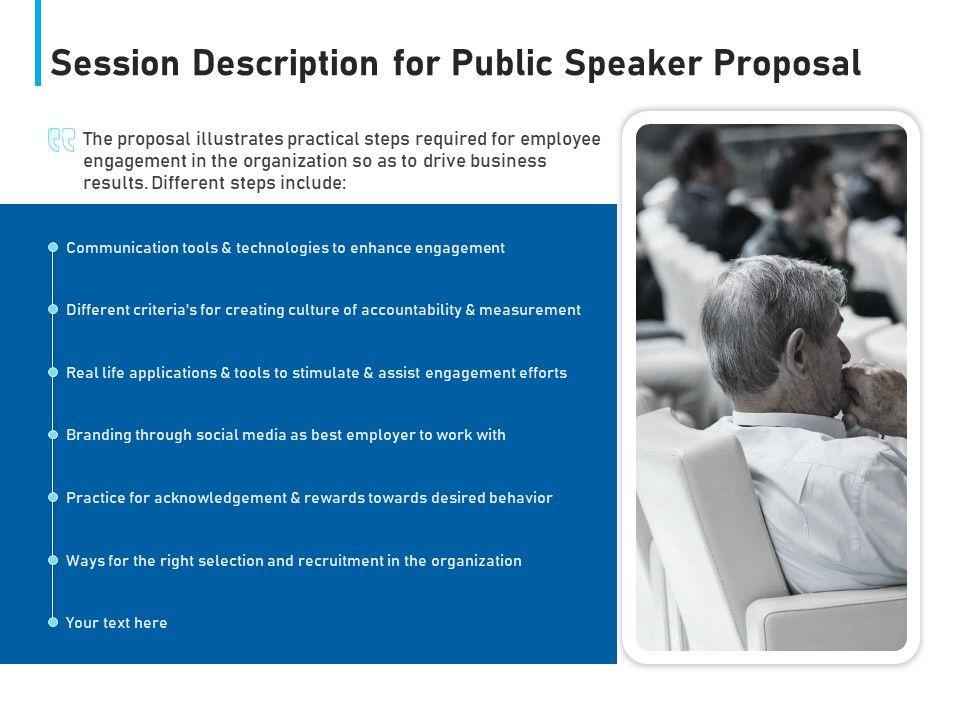 Session Description for Public Speaker Proposal

The proposal illustrates practical steps required for employee engagement in the organization so as to drive business results. Different steps include:

Communication tools & technologies to enhance engagement

Different criteria's for creating culture of accountability & measurement

Real life applications & tools to stimulate & assist engagement efforts

Branding through social media as best employer to work with

Practice for acknowledgement & rewards towards desired behavior

Ways for the right selection and recruitment in the organization

Your text here